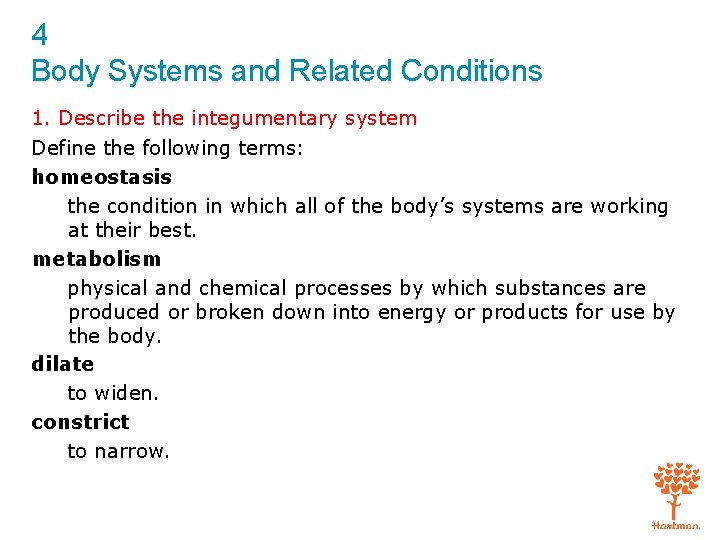 4
Body Systems and Related Conditions

1. Describe the integumentary system

Define the following terms:

homeostasis

the condition in which all of the body's systems are working at their best.

metabolism

physical and chemical processes by which substances are produced or broken down into energy or products for use by the body.

dilate

to widen.

constrict

to narrow.

Hartman